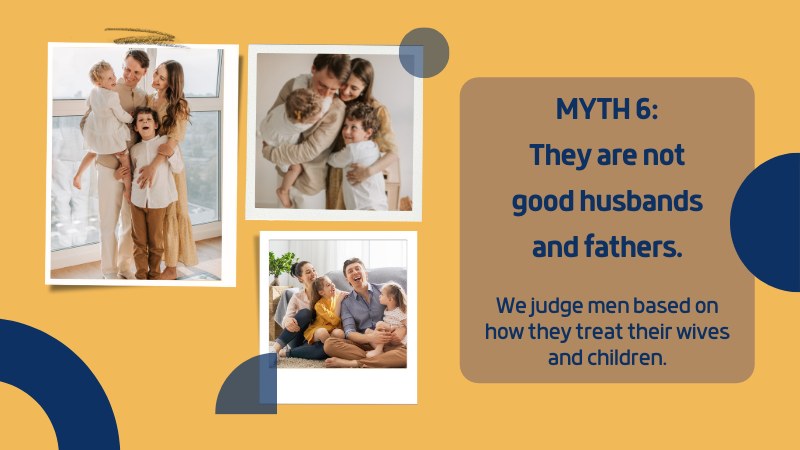 MYTH 6:
They are not good husbands and fathers.

We judge men based on how they treat their wives and children.